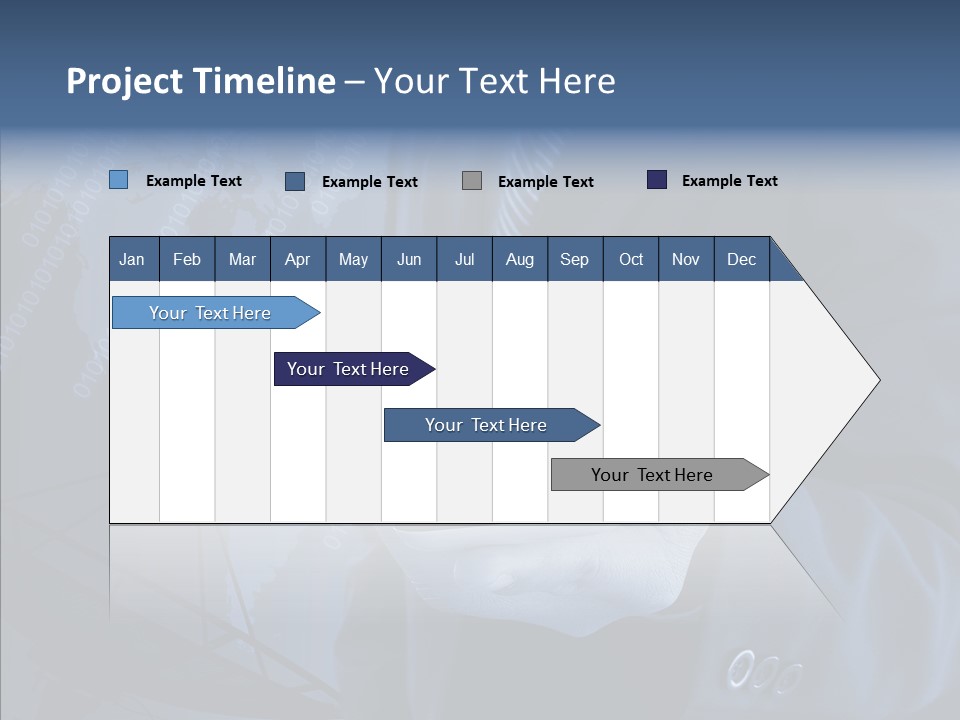 Project Timeline – Your Text Here

Example Text Example Text Example Text Example Text

| Jan | Feb | Mar | Apr | May | Jun | Jul | Aug | Sep | Oct | Nov | Dec |
|---|---|---|---|---|---|---|---|---|---|---|---|

Your Text Here

Your Text Here

Your Text Here

Your Text Here